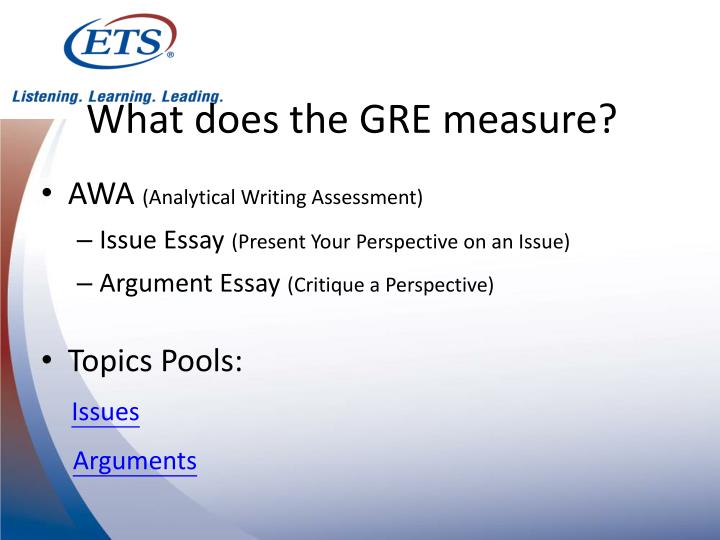 ETS®

Listening. Learning. Leading.

What does the GRE measure?

• AWA (Analytical Writing Assessment)
– Issue Essay (Present Your Perspective on an Issue)
– Argument Essay (Critique a Perspective)

• Topics Pools:
Issues
Arguments